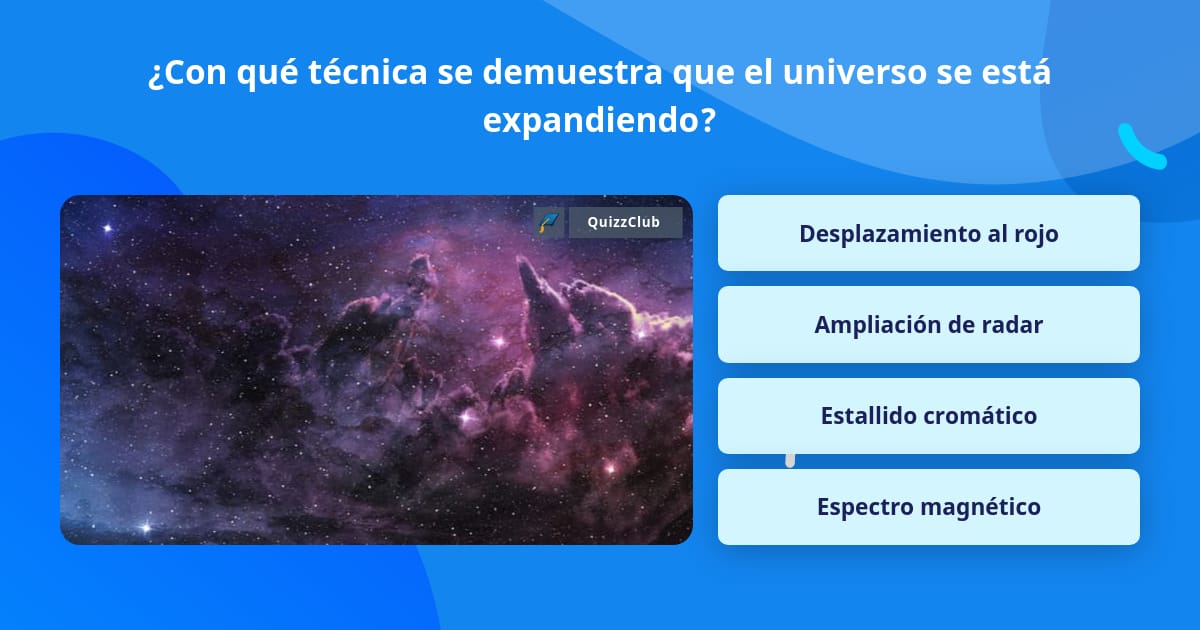 ¿Con qué técnica se demuestra que el universo se está expandiendo?

QuizzClub

Desplazamiento al rojo

Ampliación de radar

Estallido cromático

Espectro magnético